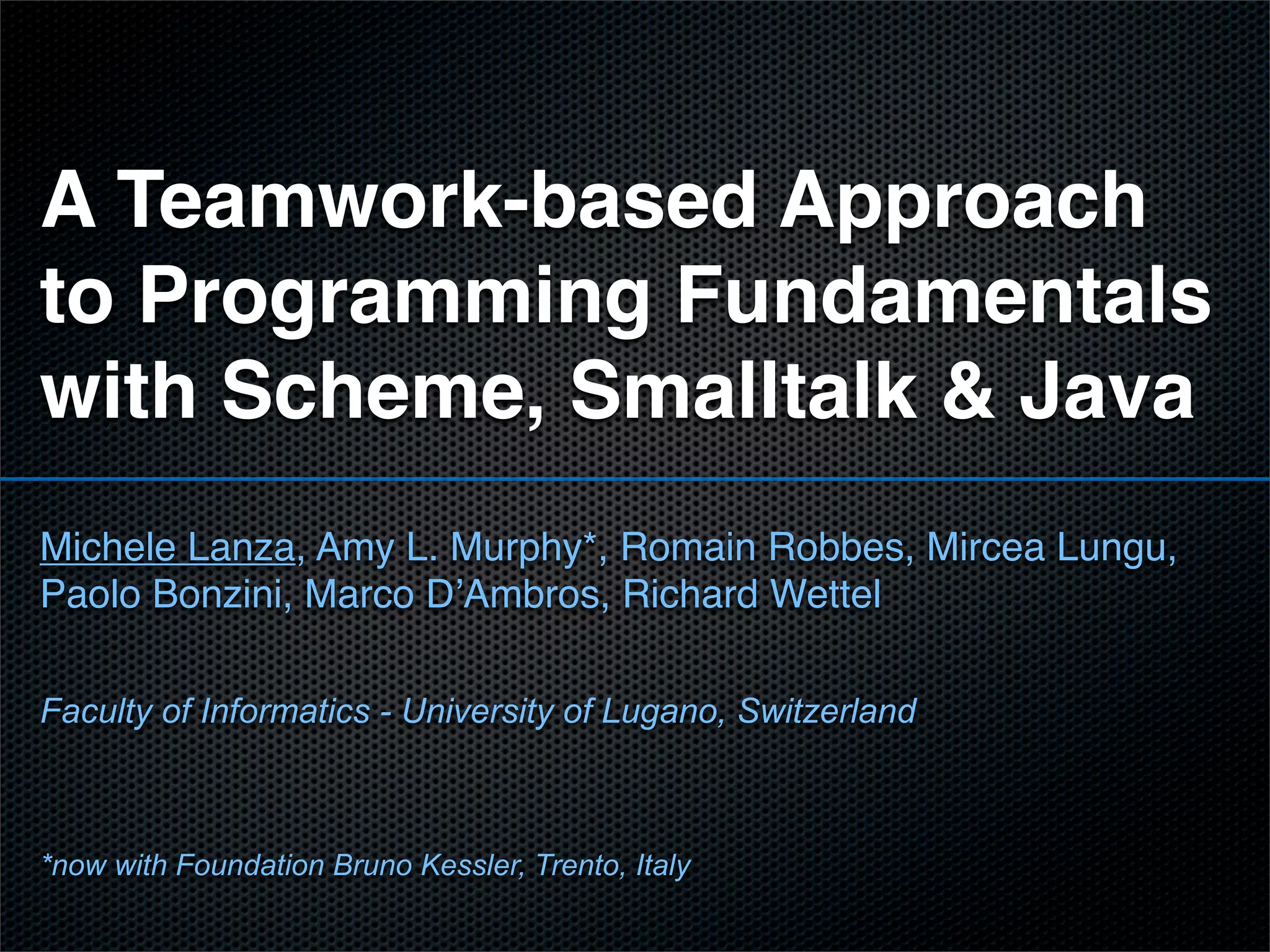 A Teamwork-based Approach to Programming Fundamentals with Scheme, Smalltalk & Java

Michele Lanza, Amy L. Murphy*, Romain Robbes, Mircea Lungu, Paolo Bonzini, Marco D'Ambros, Richard Wettel

Faculty of Informatics - University of Lugano, Switzerland

*now with Foundation Bruno Kessler, Trento, Italy